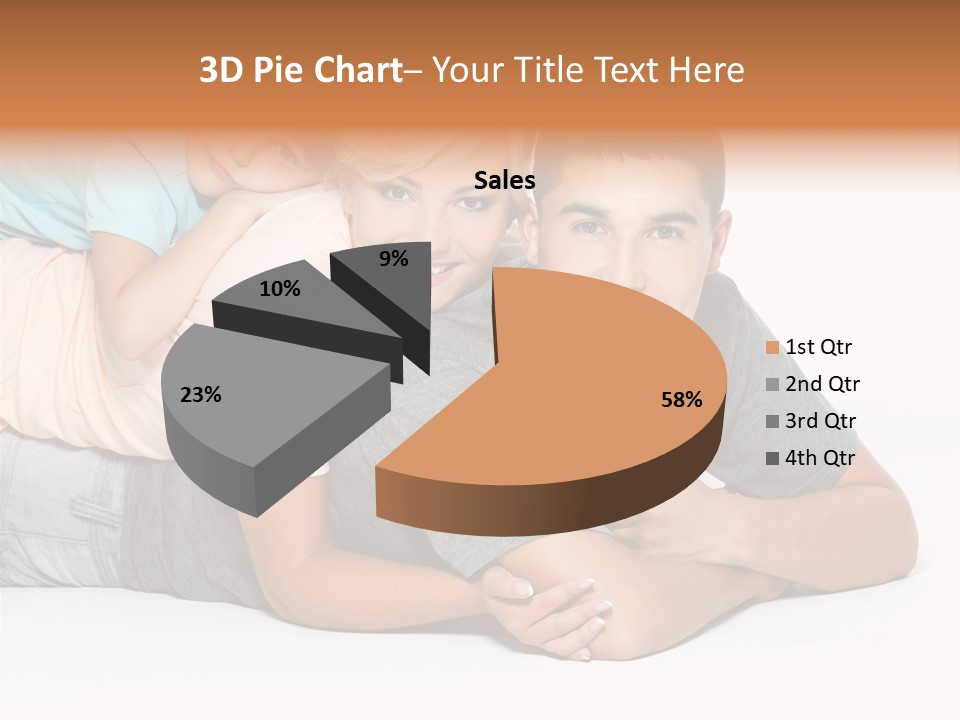 3D Pie Chart– Your Title Text Here

Sales

9%

10%

23%

58%

1st Qtr
2nd Qtr
3rd Qtr
4th Qtr